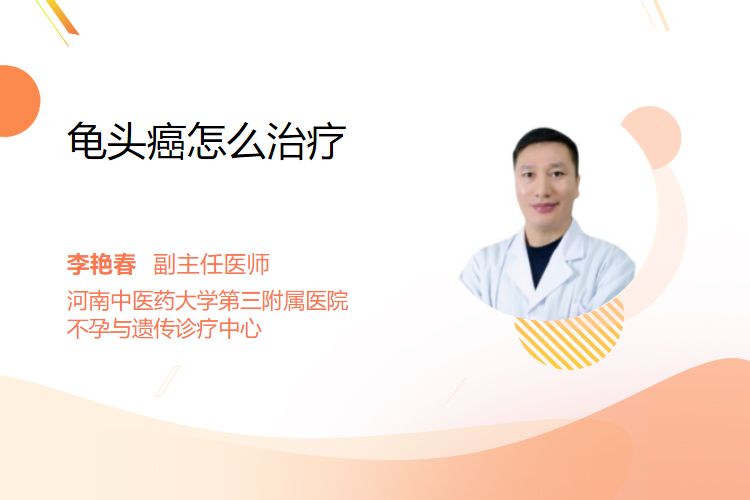 龟头癌怎么治疗

李艳春 副主任医师
河南中医药大学第三附属医院
不孕与遗传诊疗中心